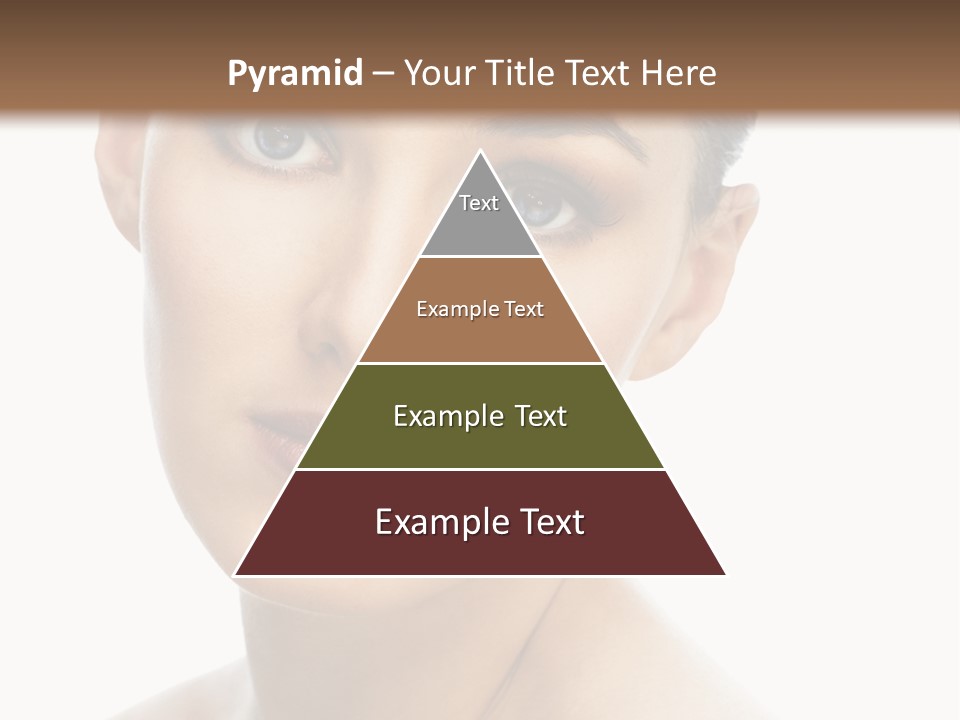 Pyramid – Your Title Text Here

Text

Example Text

Example Text

Example Text